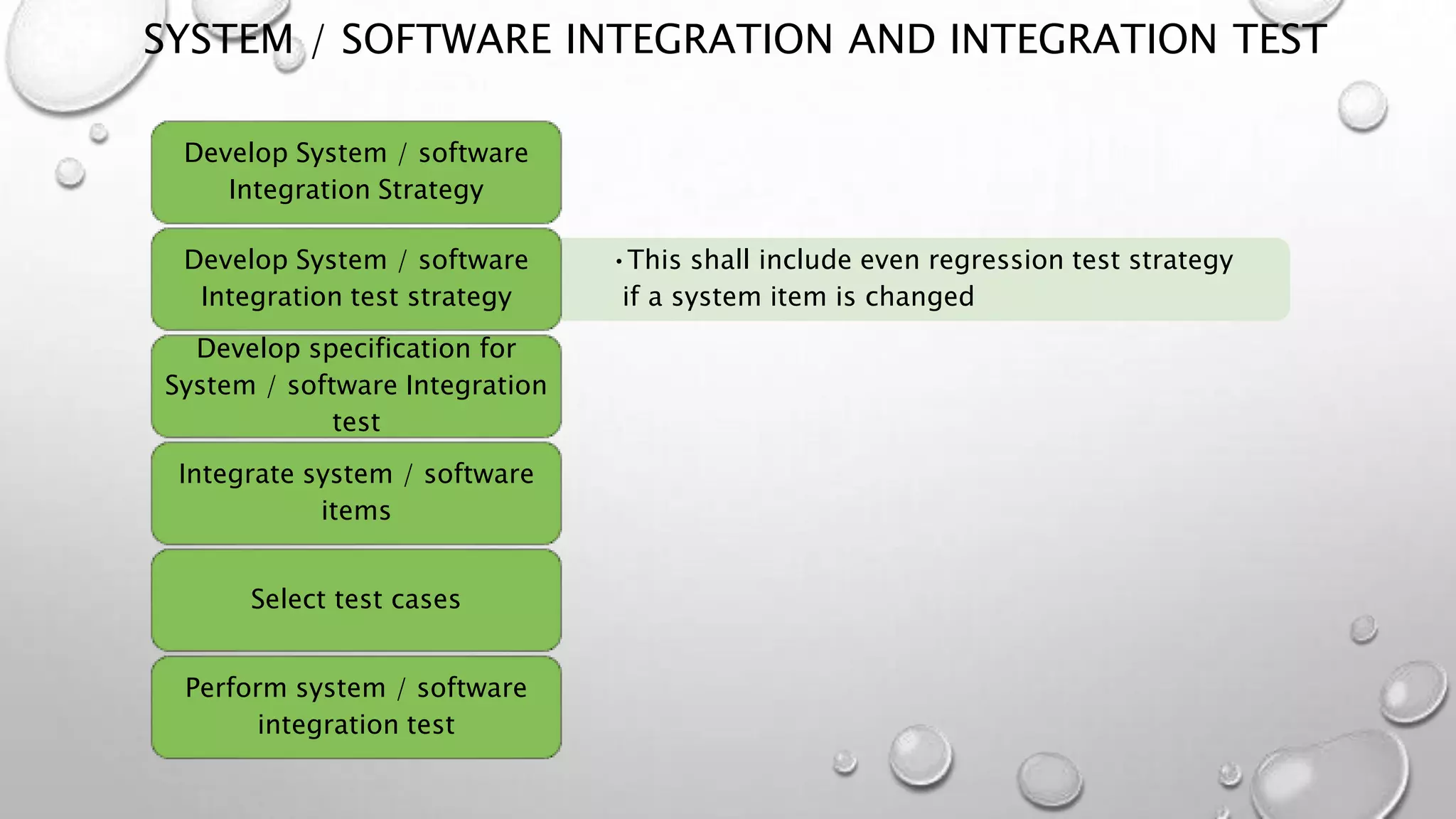 SYSTEM / SOFTWARE INTEGRATION AND INTEGRATION TEST

Develop System / software Integration Strategy

Develop System / software Integration test strategy

• This shall include even regression test strategy if a system item is changed

Develop specification for System / software Integration test

Integrate system / software items

Select test cases

Perform system / software integration test